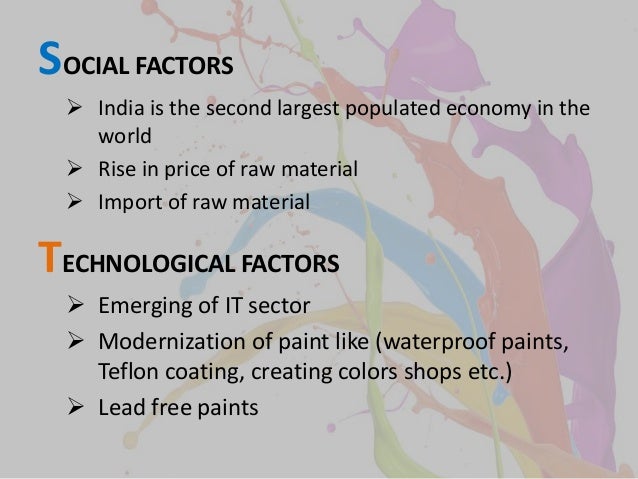 SOCIAL FACTORS

➢ India is the second largest populated economy in the world
➢ Rise in price of raw material
➢ Import of raw material

TECHNOLOGICAL FACTORS

➢ Emerging of IT sector
➢ Modernization of paint like (waterproof paints, Teflon coating, creating colors shops etc.)
➢ Lead free paints